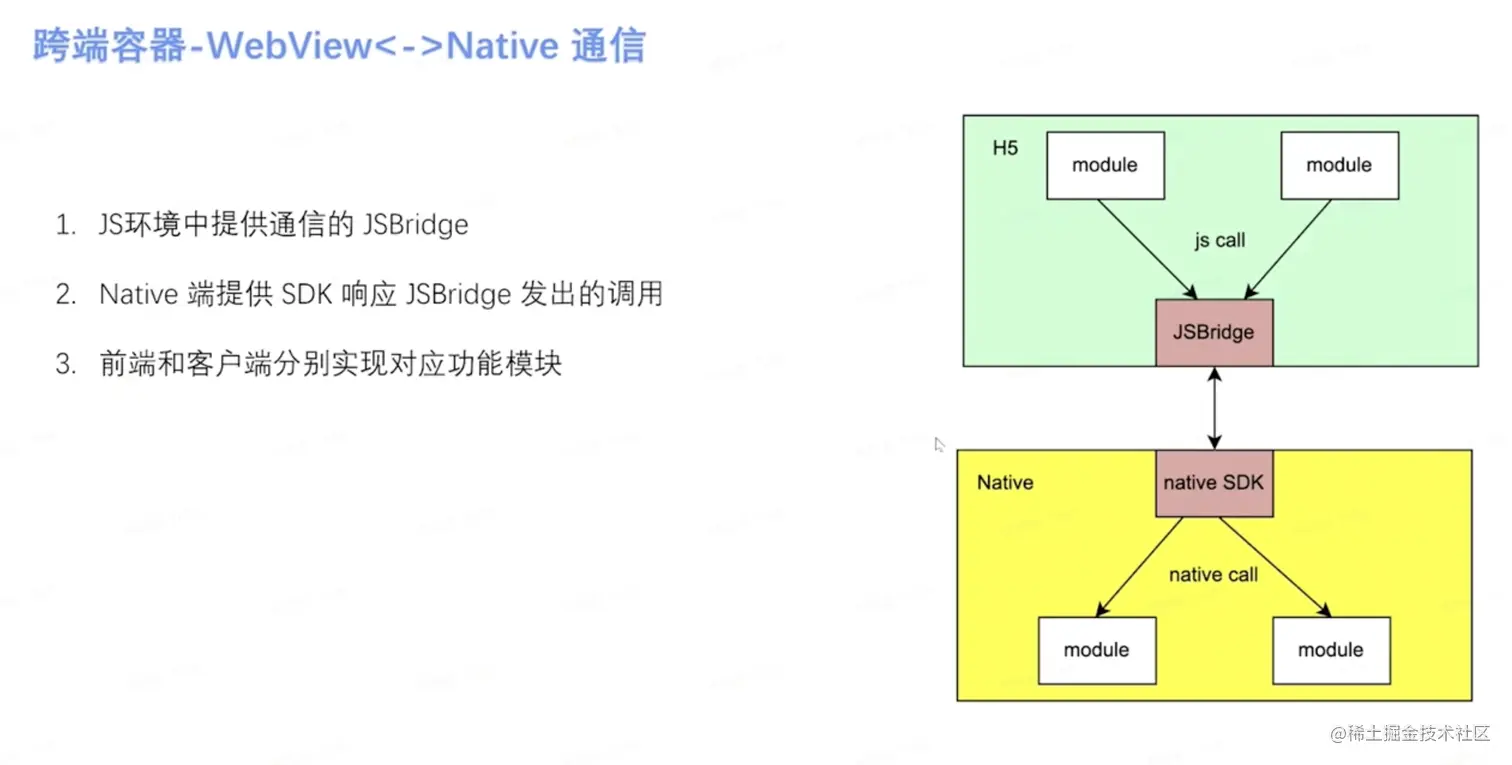 跨端容器-WebView<->Native 通信

1. JS环境中提供通信的 JSBridge

2. Native 端提供 SDK 响应 JSBridge 发出的调用

3. 前端和客户端分别实现对应功能模块

H5

module

module

js call

JSBridge

Native

native SDK

native call

module

module

@稀土掘金技术社区